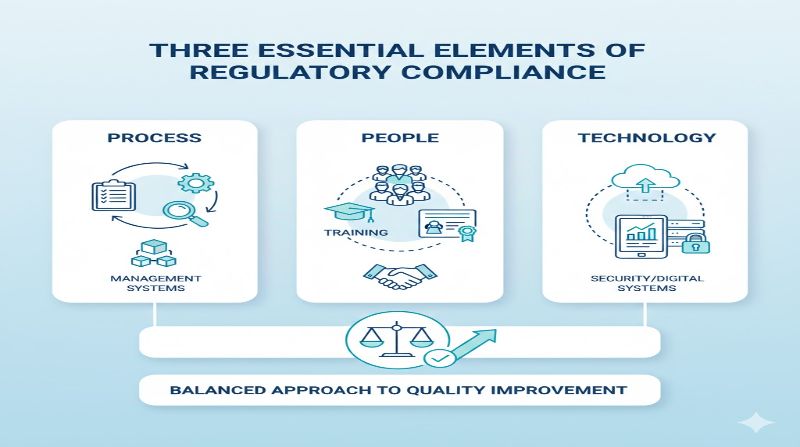 THREE ESSENTIAL ELEMENTS OF REGULATORY COMPLIANCE

PROCESS

MANAGEMENT SYSTEMS

PEOPLE

TRAINING

TECHNOLOGY

SECURITY/DIGITAL SYSTEMS

BALANCED APPROACH TO QUALITY IMPROVEMENT